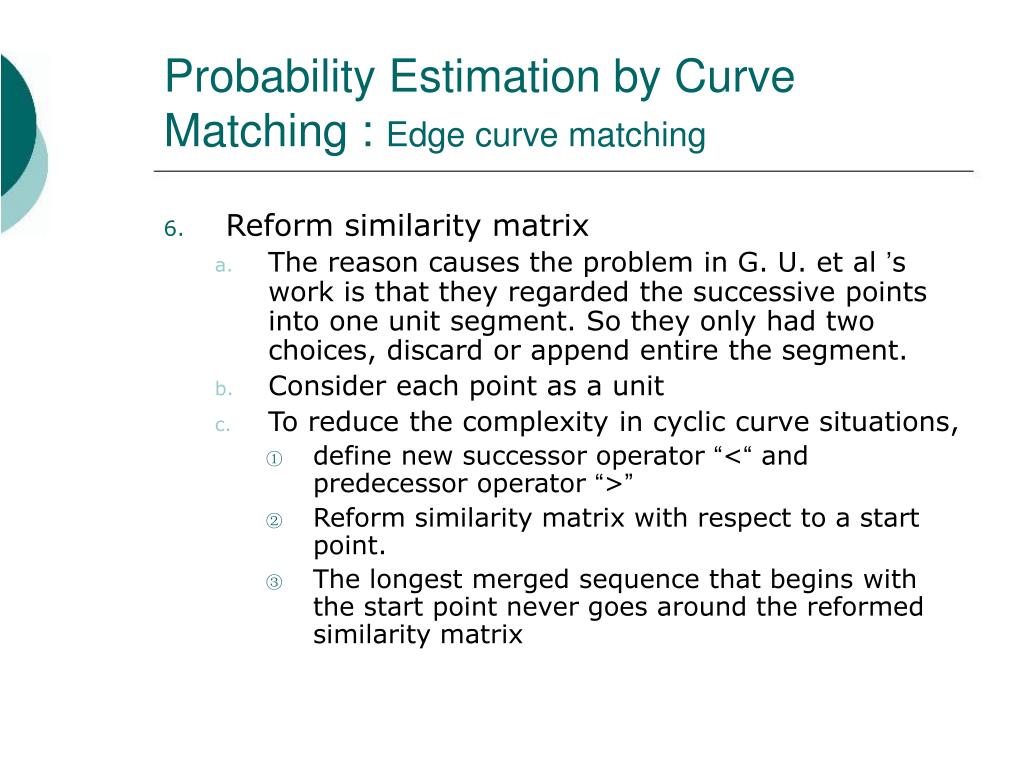 Probability Estimation by Curve Matching : Edge curve matching

6. Reform similarity matrix
a. The reason causes the problem in G. U. et al ’s work is that they regarded the successive points into one unit segment. So they only had two choices, discard or append entire the segment.
b. Consider each point as a unit
c. To reduce the complexity in cyclic curve situations,
① define new successor operator “<“ and predecessor operator “>”
② Reform similarity matrix with respect to a start point.
③ The longest merged sequence that begins with the start point never goes around the reformed similarity matrix